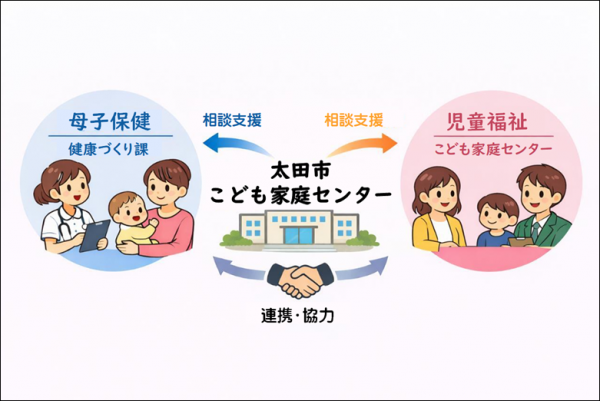 母子保健
健康づくり課

相談支援

相談支援

児童福祉
こども家庭センター

太田市
こども家庭センター

連携・協力